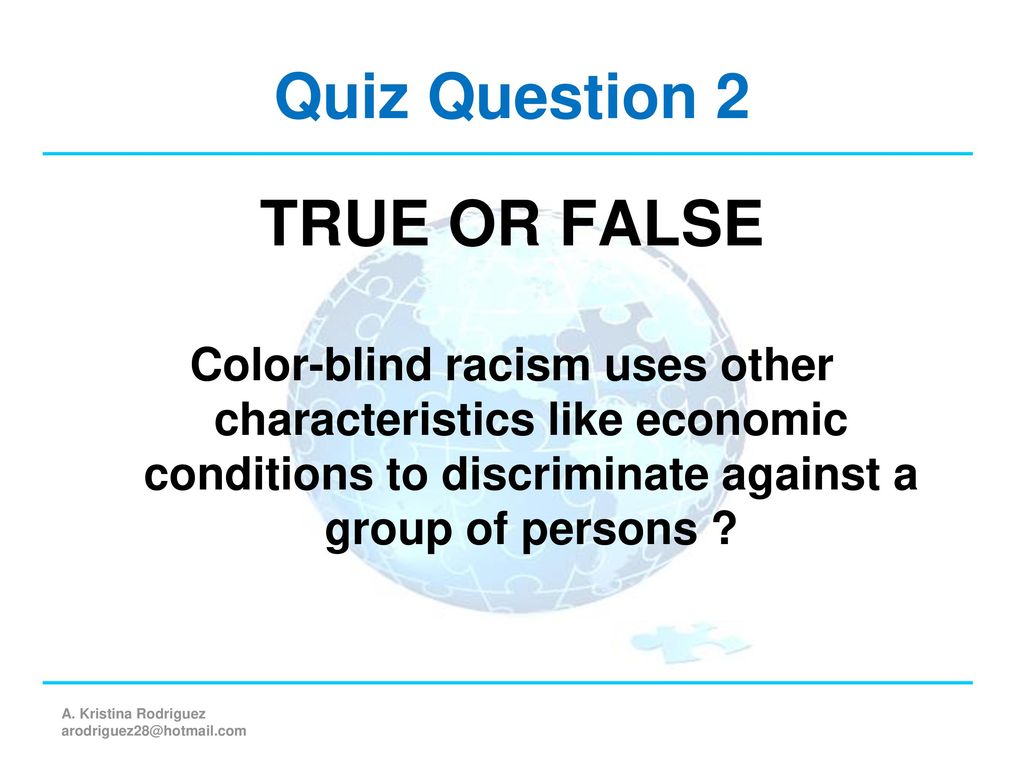 Quiz Question 2

TRUE OR FALSE

Color-blind racism uses other characteristics like economic conditions to discriminate against a group of persons ?

A. Kristina Rodriguez
arodriguez28@hotmail.com